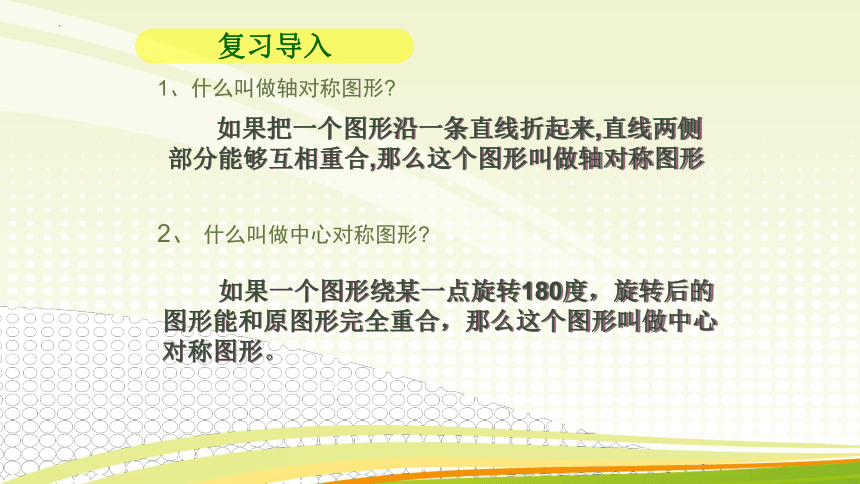 复习导入

1、什么叫做轴对称图形?

如果把一个图形沿一条直线折起来,直线两侧部分能够互相重合,那么这个图形叫做轴对称图形

2、 什么叫做中心对称图形?

如果一个图形绕某一点旋转180度，旋转后的图形能和原图形完全重合，那么这个图形叫做中心对称图形。